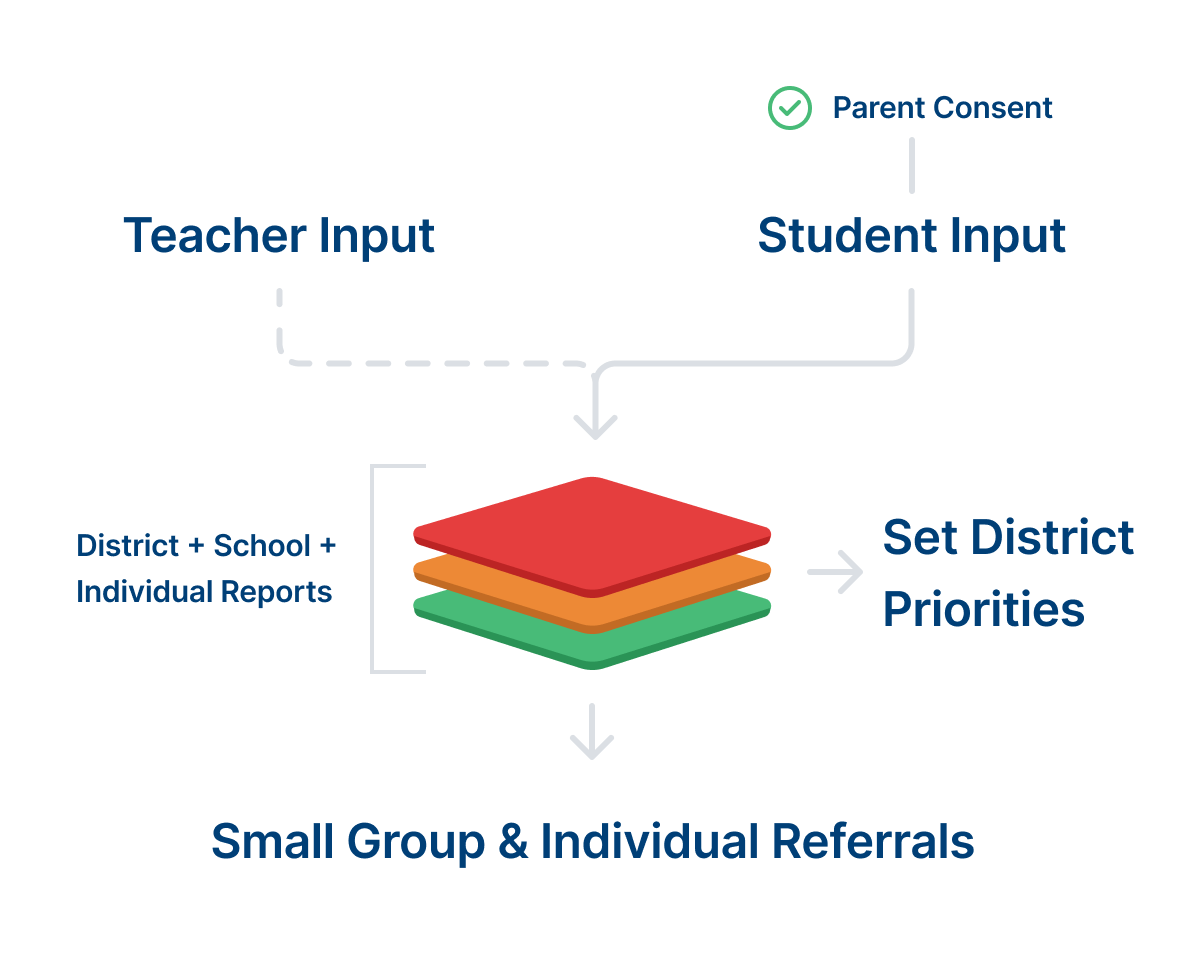 Parent Consent

Teacher Input

Student Input

District + School + Individual Reports

Set District Priorities

Small Group & Individual Referrals